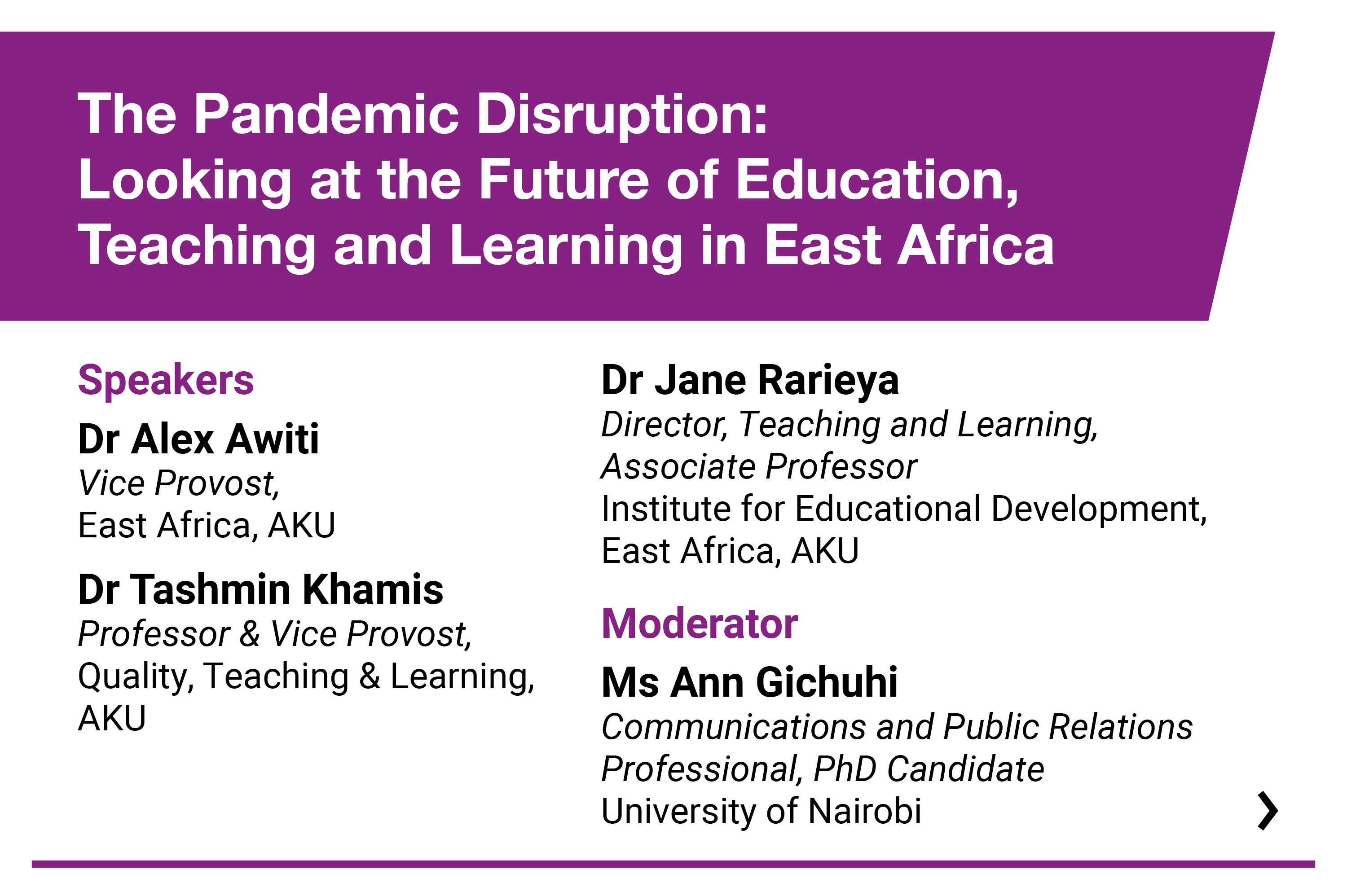 The Pandemic Disruption:
Looking at the Future of Education,
Teaching and Learning in East Africa

Speakers

Dr Alex Awiti
Vice Provost,
East Africa, AKU

Dr Tashmin Khamis
Professor & Vice Provost,
Quality, Teaching & Learning,
AKU

Dr Jane Rarieya
Director, Teaching and Learning,
Associate Professor
Institute for Educational Development,
East Africa, AKU

Moderator

Ms Ann Gichuhi
Communications and Public Relations
Professional, PhD Candidate
University of Nairobi

›